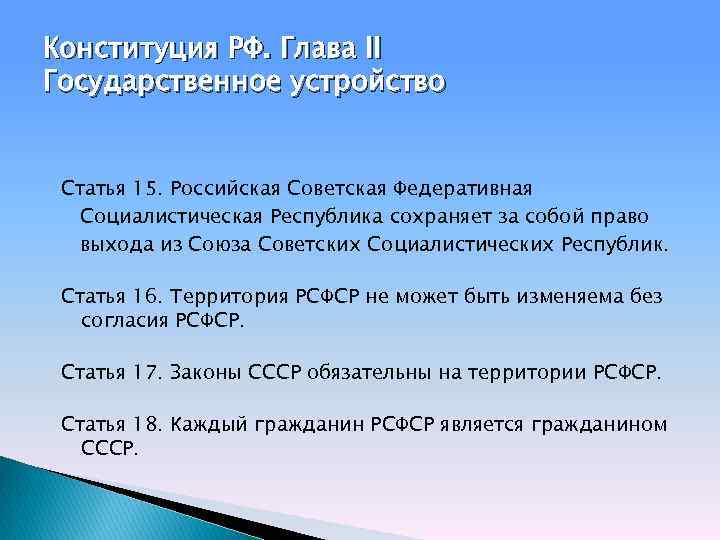 Конституция РФ. Глава II
Государственное устройство

Статья 15. Российская Советская Федеративная Социалистическая Республика сохраняет за собой право выхода из Союза Советских Социалистических Республик.

Статья 16. Территория РСФСР не может быть изменяема без согласия РСФСР.

Статья 17. Законы СССР обязательны на территории РСФСР.

Статья 18. Каждый гражданин РСФСР является гражданином СССР.